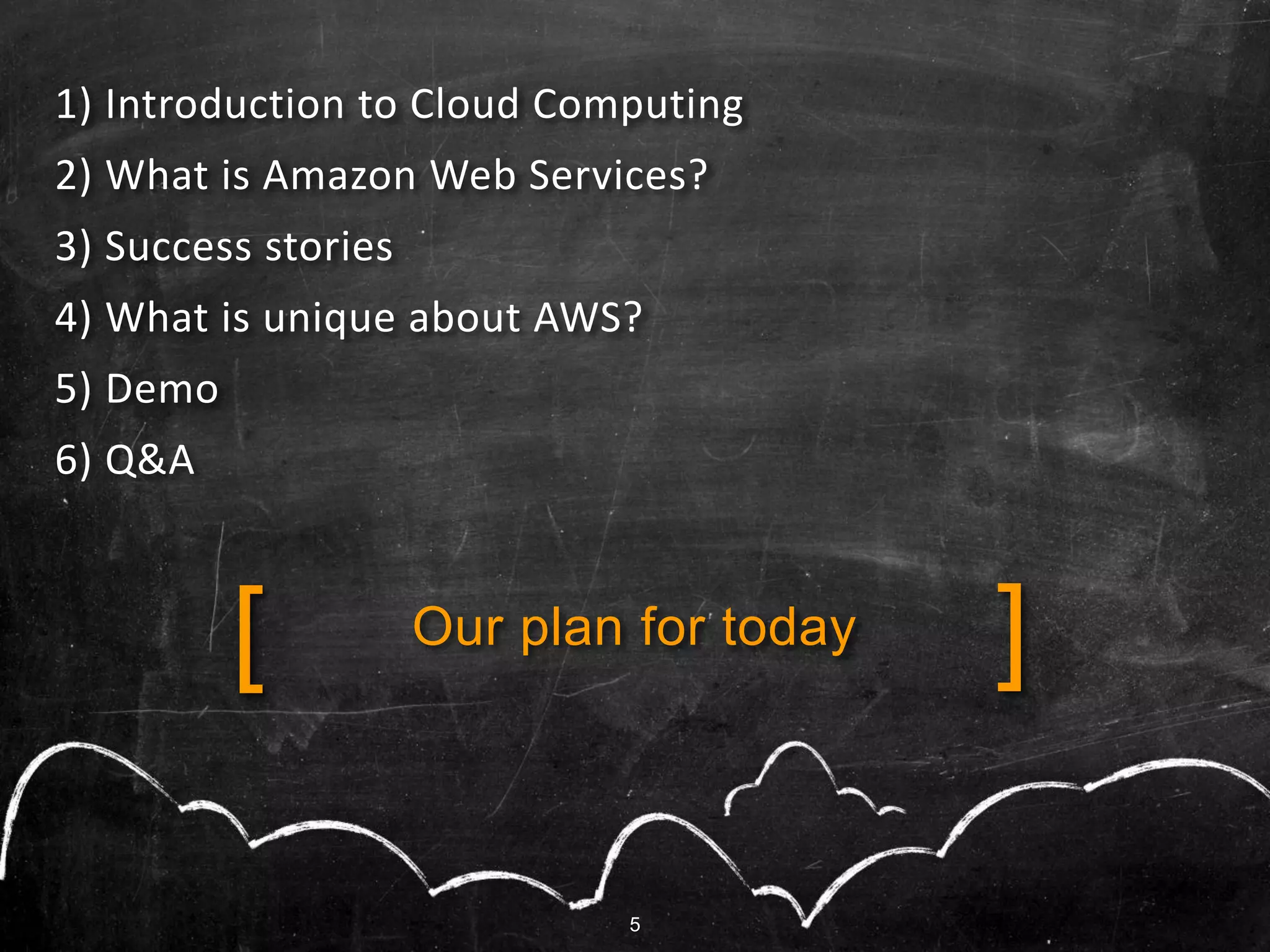 1) Introduction to Cloud Computing

2) What is Amazon Web Services?

3) Success stories

4) What is unique about AWS?

5) Demo

6) Q&A

[ Our plan for today ]

5